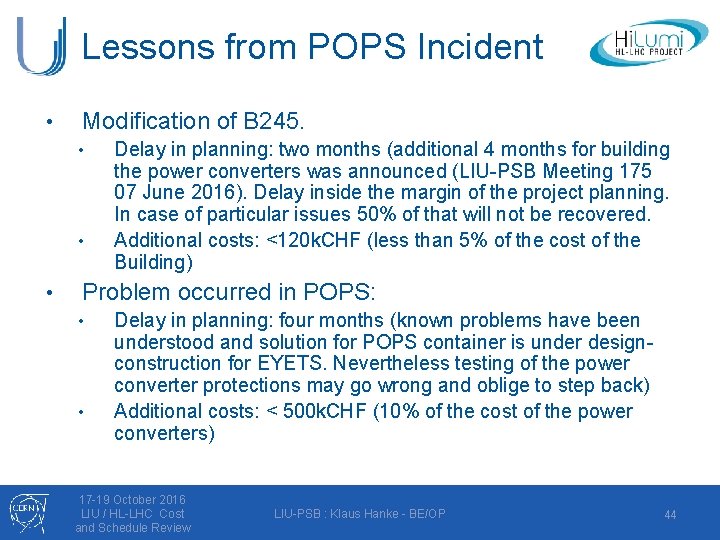 Lessons from POPS Incident

HiLumi
HL-LHC PROJECT

• Modification of B245.
  • Delay in planning: two months (additional 4 months for building the power converters was announced (LIU-PSB Meeting 175 07 June 2016). Delay inside the margin of the project planning. In case of particular issues 50% of that will not be recovered.
  • Additional costs: <120kCHF (less than 5% of the cost of the Building)
• Problem occurred in POPS:
  • Delay in planning: four months (known problems have been understood and solution for POPS container is under design-construction for EYETS. Nevertheless testing of the power converter protections may go wrong and oblige to step back)
  • Additional costs: < 500kCHF (10% of the cost of the power converters)

CERN

17-19 October 2016
LIU / HL-LHC Cost and Schedule Review

LIU-PSB : Klaus Hanke - BE/OP

44